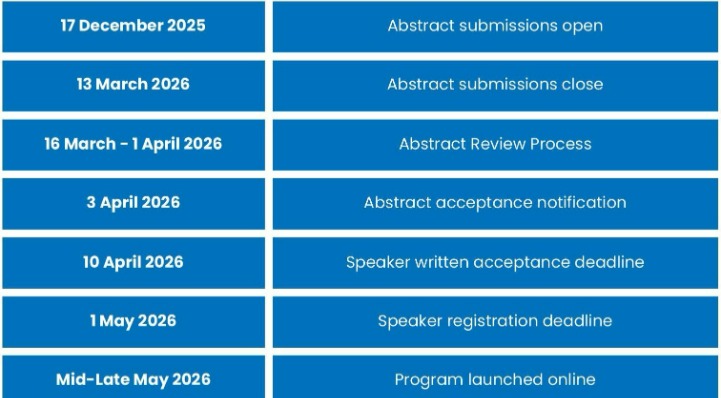 | 17 December 2025 | Abstract submissions open |
|---|---|
| 13 March 2026 | Abstract submissions close |
| 16 March - 1 April 2026 | Abstract Review Process |
| 3 April 2026 | Abstract acceptance notification |
| 10 April 2026 | Speaker written acceptance deadline |
| 1 May 2026 | Speaker registration deadline |
| Mid-Late May 2026 | Program launched online |